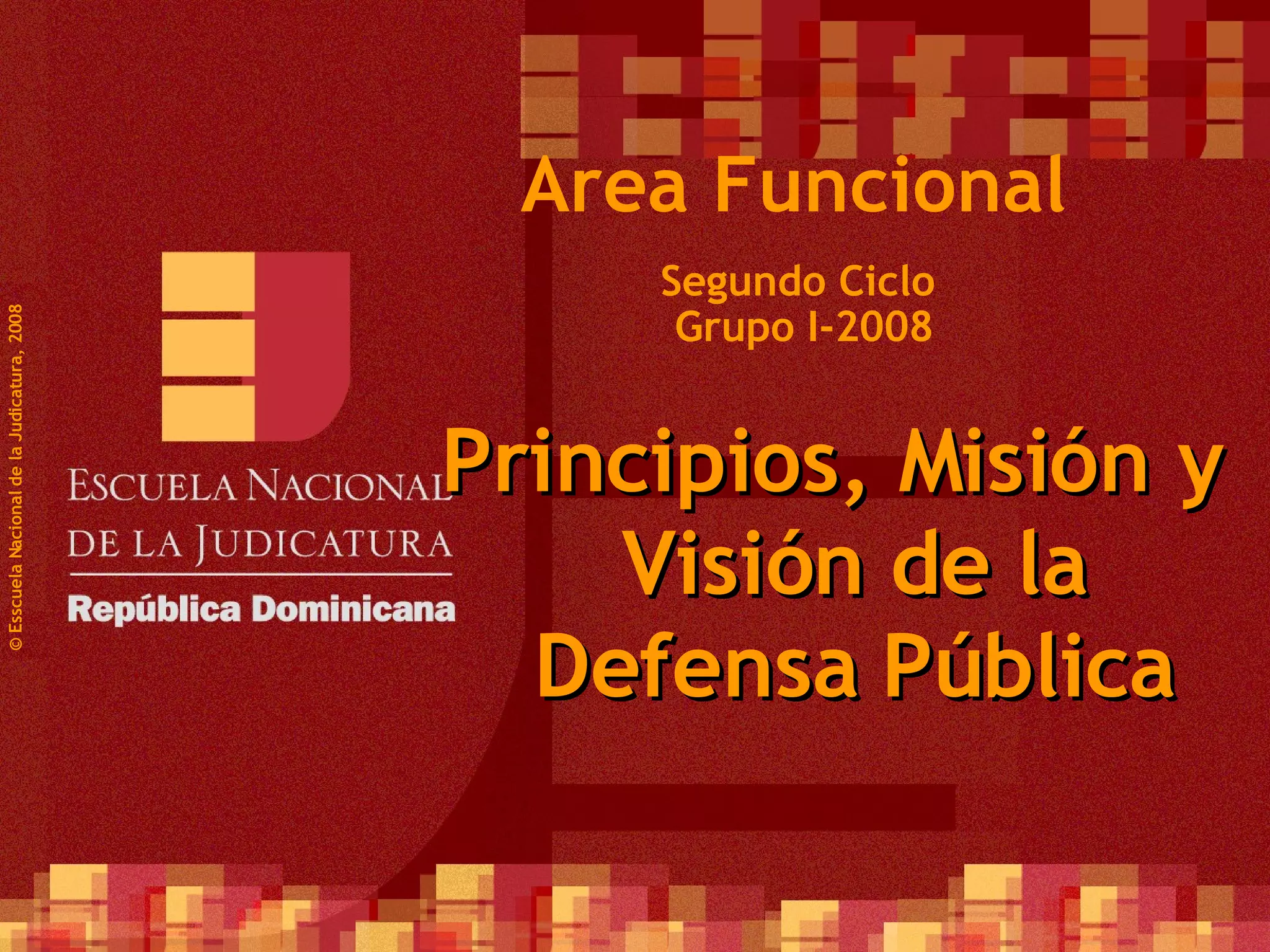 © Esscuela Nacional de la Judicatura, 2008

ESCUELA NACIONAL DE LA JUDICATURA
República Dominicana

Area Funcional

Segundo Ciclo
Grupo I-2008

Principios, Misión y Visión de la Defensa Pública